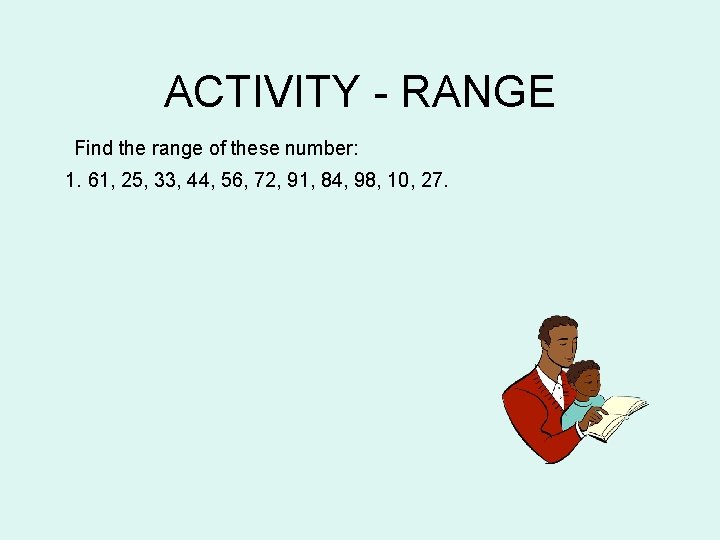 ACTIVITY - RANGE

Find the range of these number:

1. 61, 25, 33, 44, 56, 72, 91, 84, 98, 10, 27.